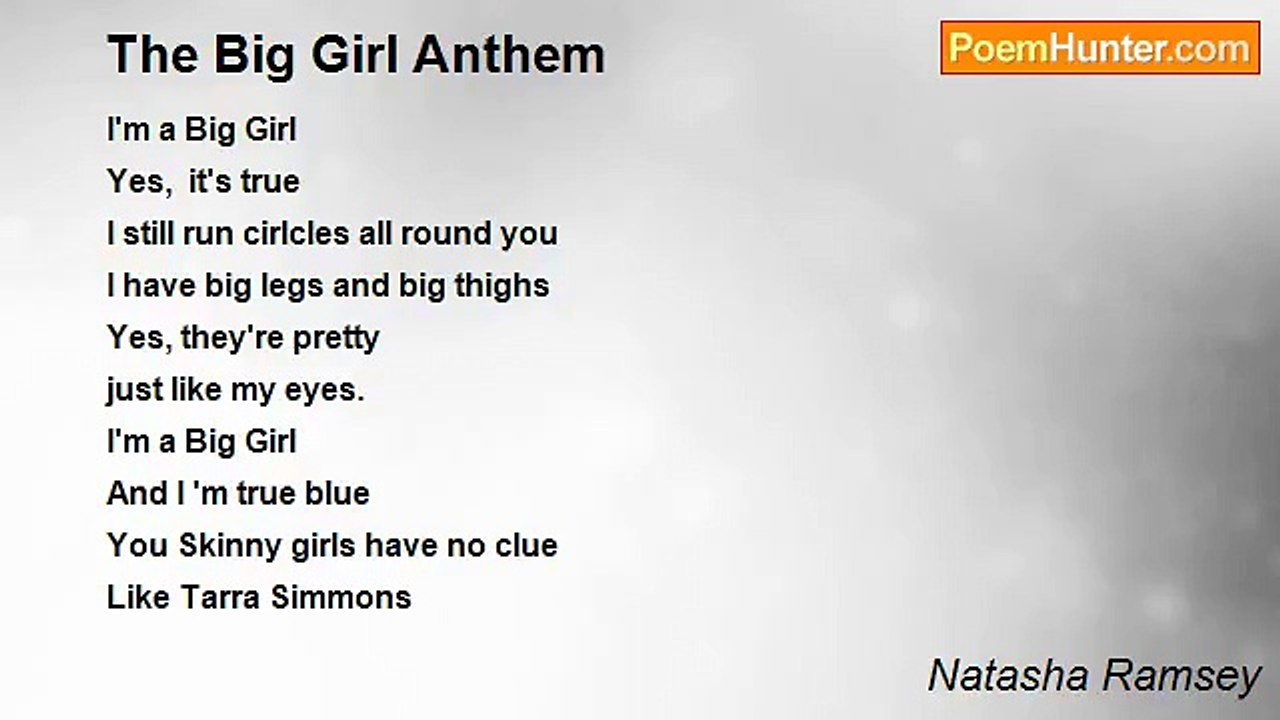 The Big Girl Anthem

PoemHunter.com

I'm a Big Girl
Yes,  it's true
I still run cirlcles all round you
I have big legs and big thighs
Yes, they're pretty
just like my eyes.
I'm a Big Girl
And I 'm true blue
You Skinny girls have no clue
Like Tarra Simmons

Natasha Ramsey